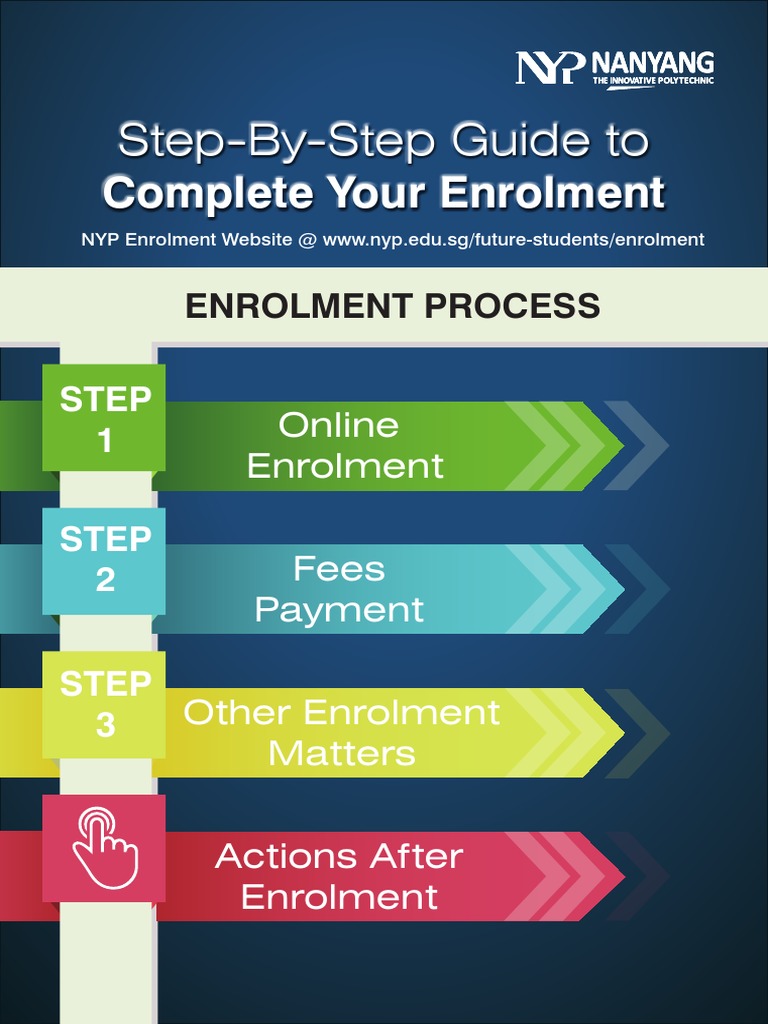 NYP NANYANG
THE INNOVATIVE POLYTECHNIC

Step-By-Step Guide to
Complete Your Enrolment

NYP Enrolment Website @ www.nyp.edu.sg/future-students/enrolment

ENROLMENT PROCESS

STEP 1
Online Enrolment

STEP 2
Fees Payment

STEP 3
Other Enrolment Matters

Actions After Enrolment